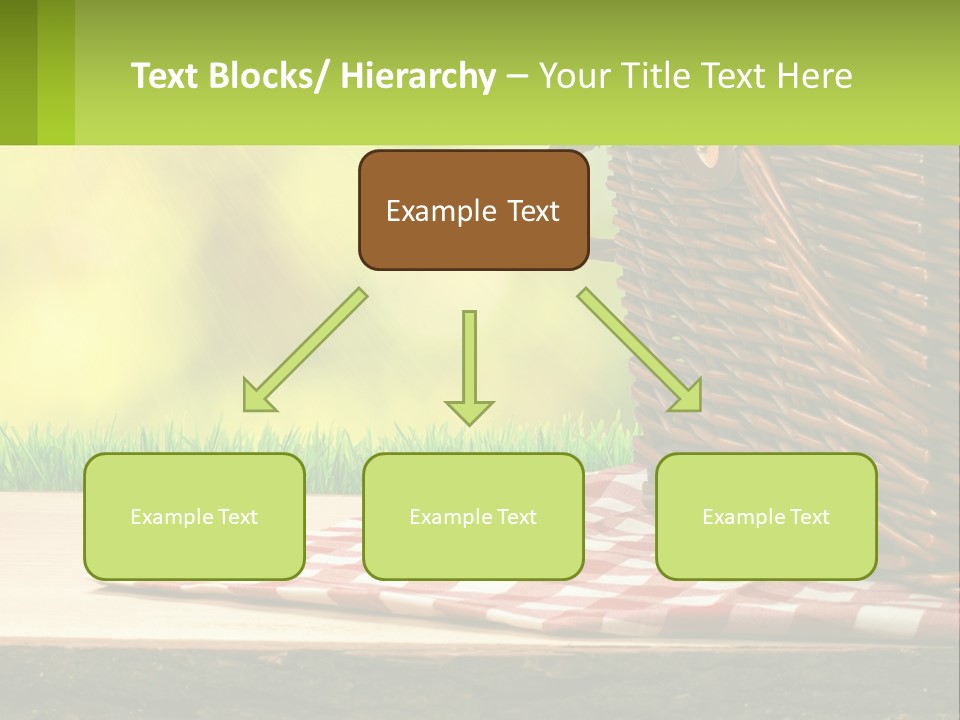 Text Blocks/ Hierarchy – Your Title Text Here

Example Text

Example Text

Example Text

Example Text